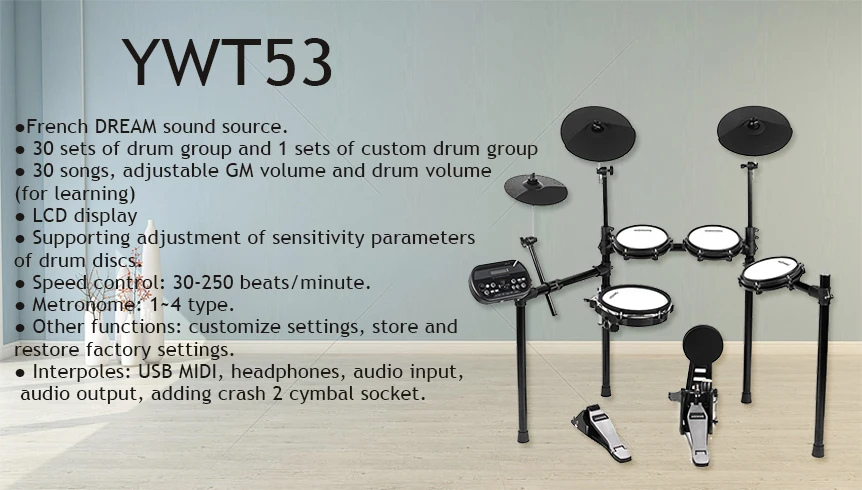 YWT53

●French DREAM sound source.
● 30 sets of drum group and 1 sets of custom drum group
● 30 songs, adjustable GM volume and drum volume (for learning)
● LCD display
● Supporting adjustment of sensitivity parameters of drum discs.
● Speed control: 30-250 beats/minute.
● Metronome: 1~4 type.
● Other functions: customize settings, store and restore factory settings.
● Interpoles: USB MIDI, headphones, audio input, audio output, adding crash 2 cymbal socket.